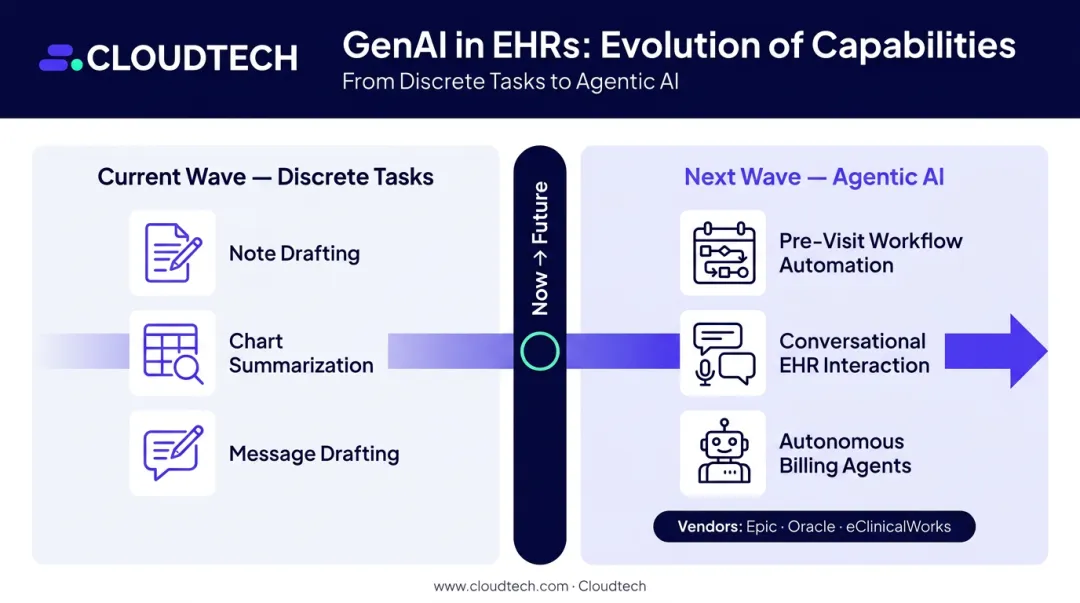 CLOUDTECH

GenAI in EHRs: Evolution of Capabilities

From Discrete Tasks to Agentic AI

Current Wave — Discrete Tasks

Note Drafting

Chart Summarization

Message Drafting

Now → Future

Next Wave — Agentic AI

Pre-Visit Workflow Automation

Conversational EHR Interaction

Autonomous Billing Agents

Vendors: Epic · Oracle · eClinicalWorks

www.cloudtech.com · Cloudtech